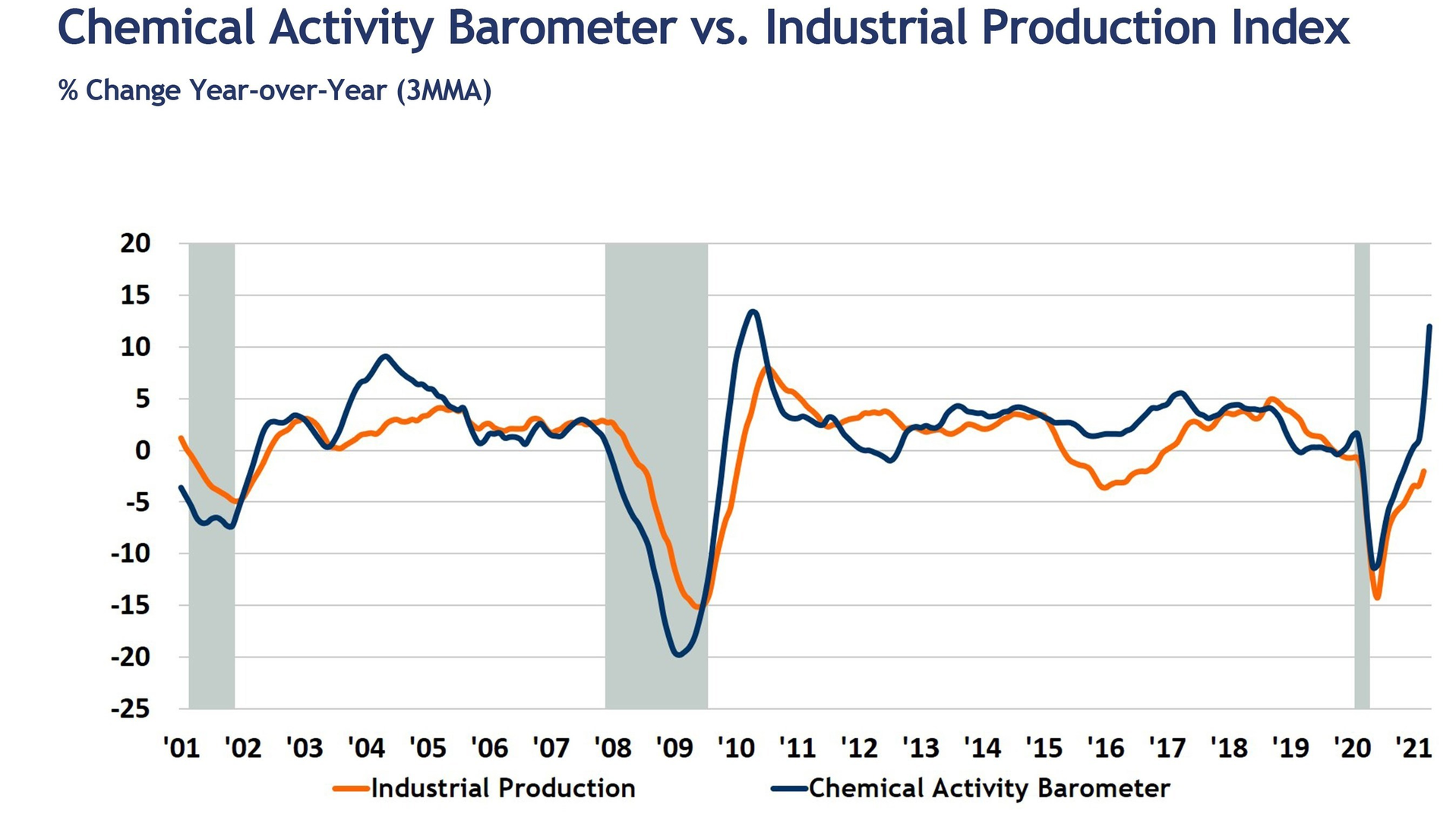 Chemical Activity Barometer vs. Industrial Production Index

% Change Year-over-Year (3MMA)

20
15
10
5
0
-5
-10
-15
-20
-25

'01 '02 '03 '04 '05 '06 '07 '08 '09 '10 '11 '12 '13 '14 '15 '16 '17 '18 '19 '20 '21

Industrial Production
Chemical Activity Barometer